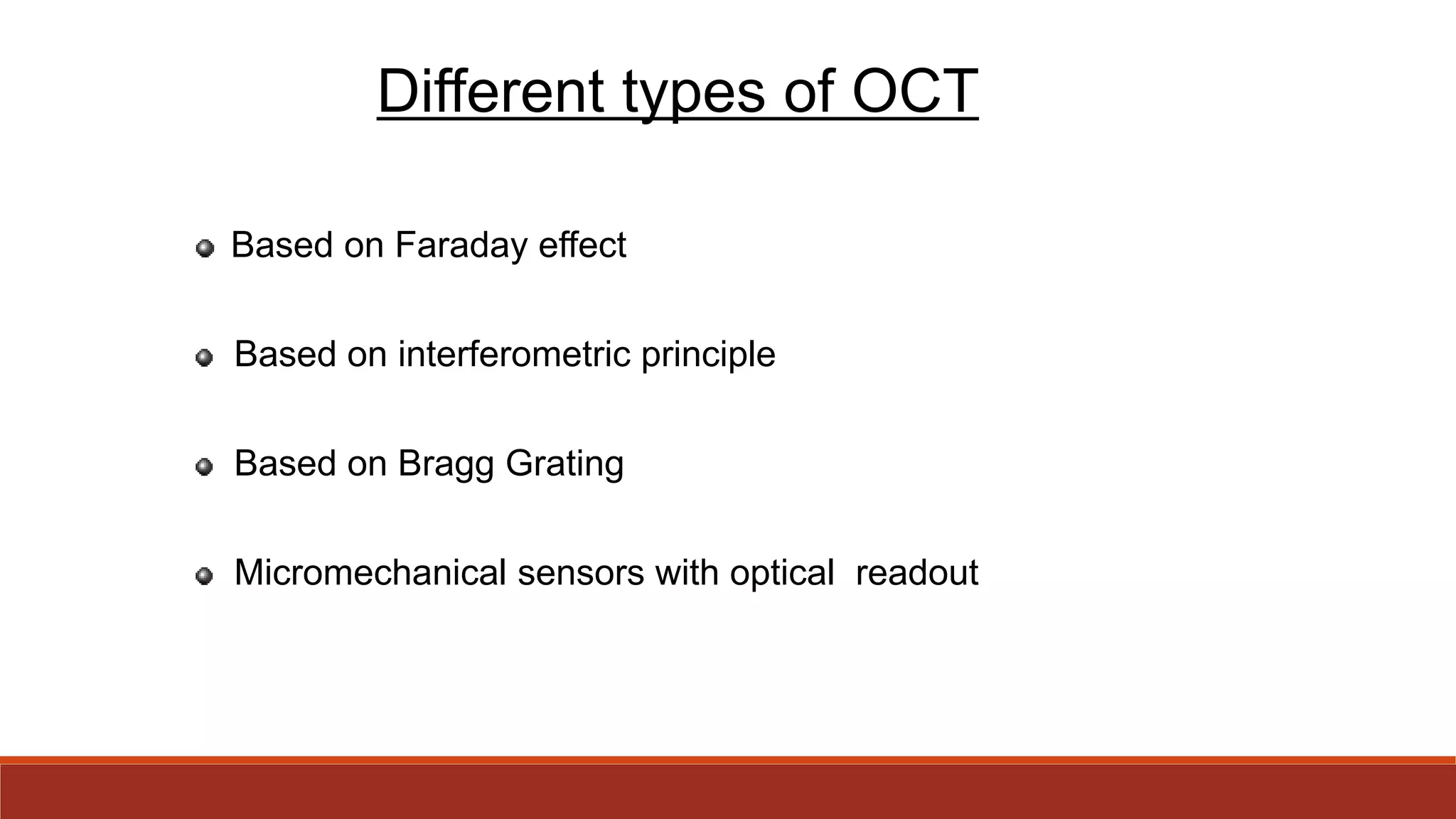 Different types of OCT

- Based on Faraday effect
- Based on interferometric principle
- Based on Bragg Grating
- Micromechanical sensors with optical readout